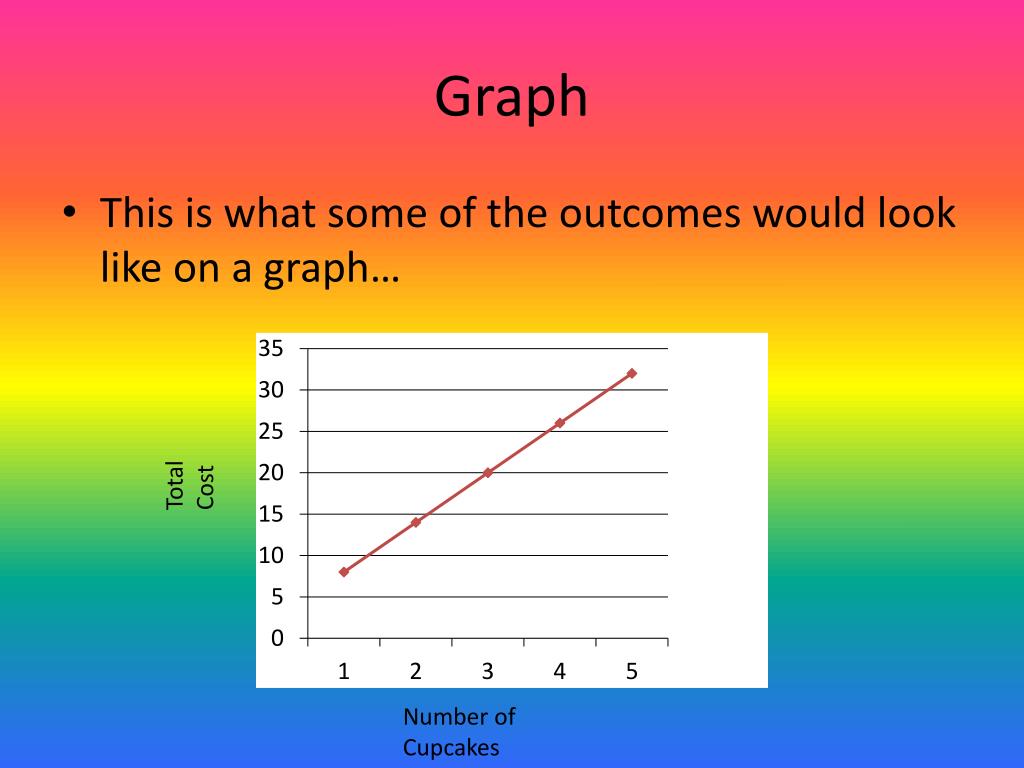 Graph

• This is what some of the outcomes would look like on a graph…

Total Cost

35
30
25
20
15
10
5
0

1 2 3 4 5

Number of Cupcakes